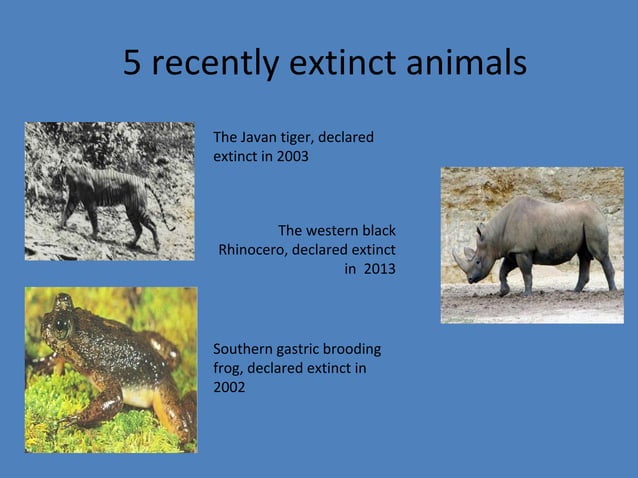 5 recently extinct animals

The Javan tiger, declared extinct in 2003

The western black Rhinocero, declared extinct in 2013

Southern gastric brooding frog, declared extinct in 2002